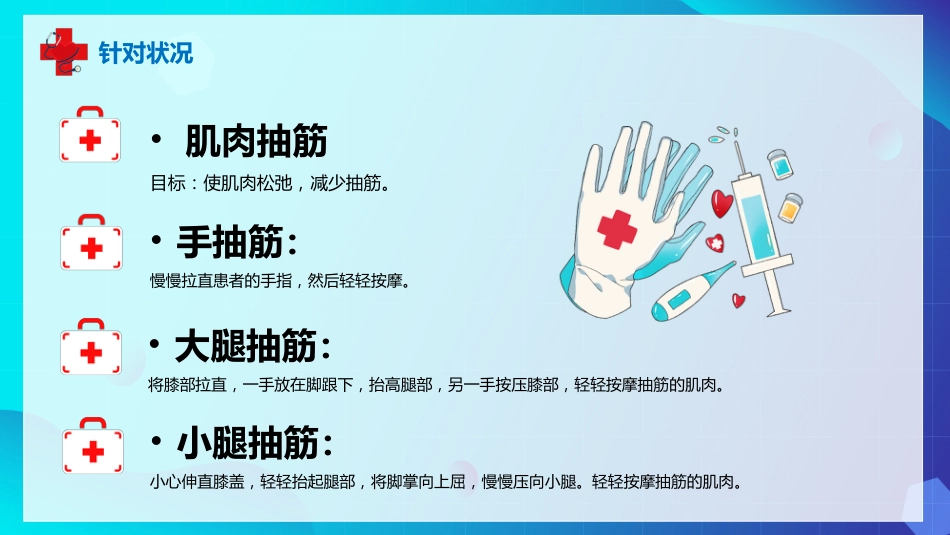 针对状况

• 肌肉抽筋

目标：使肌肉松弛，减少抽筋。

• 手抽筋：

慢慢拉直患者的手指，然后轻轻按摩。

• 大腿抽筋：

将膝部拉直，一手放在脚跟下，抬高腿部，另一手按压膝部，轻轻按摩抽筋的肌肉。

• 小腿抽筋：

小心伸直膝盖，轻轻抬起腿部，将脚掌向上屈，慢慢压向小腿。轻轻按摩抽筋的肌肉。